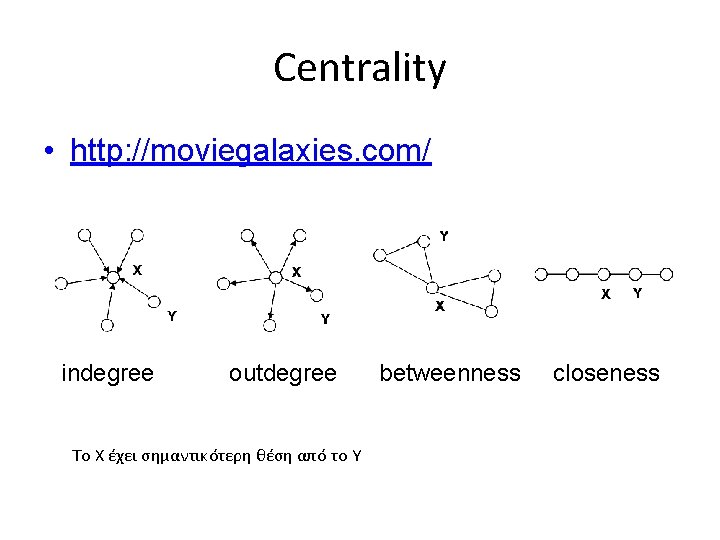 Centrality

• http://moviegalaxies.com/

X
Y

X
Y

Y
X

X Y

indegree outdegree betweenness closeness

Το Χ έχει σημαντικότερη θέση από το Υ